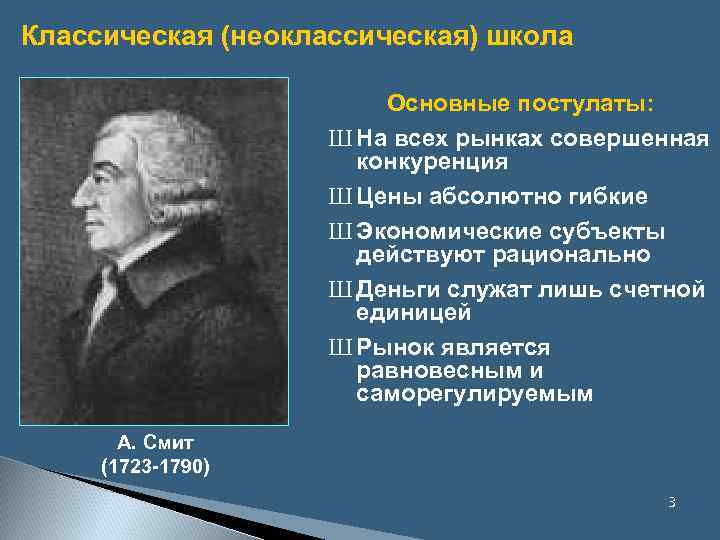 Классическая (неоклассическая) школа

Основные постулаты:

Ш На всех рынках совершенная конкуренция

Ш Цены абсолютно гибкие

Ш Экономические субъекты действуют рационально

Ш Деньги служат лишь счетной единицей

Ш Рынок является равновесным и саморегулируемым

А. Смит
(1723-1790)

3